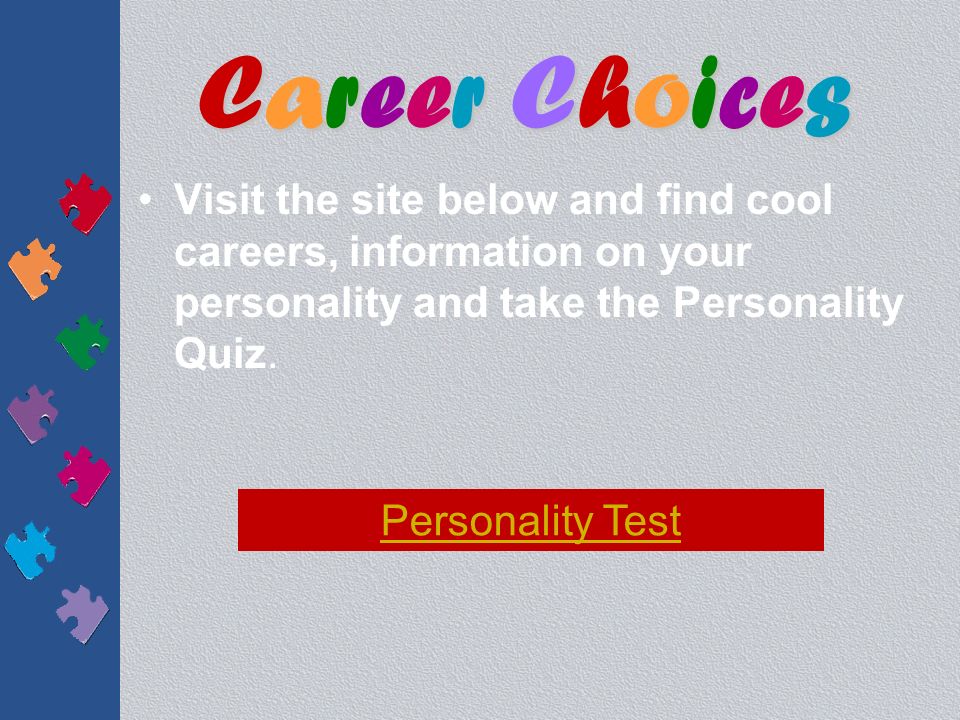 Career Choices

• Visit the site below and find cool careers, information on your personality and take the Personality Quiz.

Personality Test